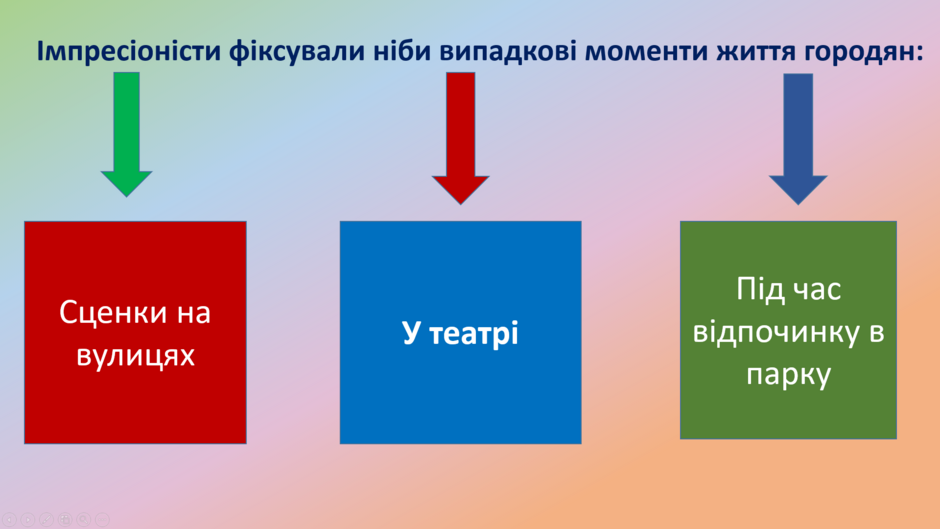 Імпресіоністи фіксували ніби випадкові моменти життя городян:

Сценки на вулицях

У театрі

Під час відпочинку в парку